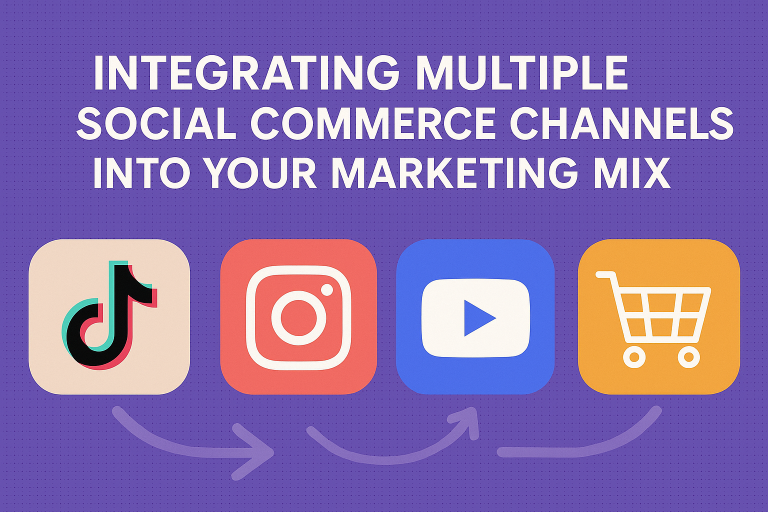 INTEGRATING MULTIPLE SOCIAL COMMERCE CHANNELS INTO YOUR MARKETING MIX